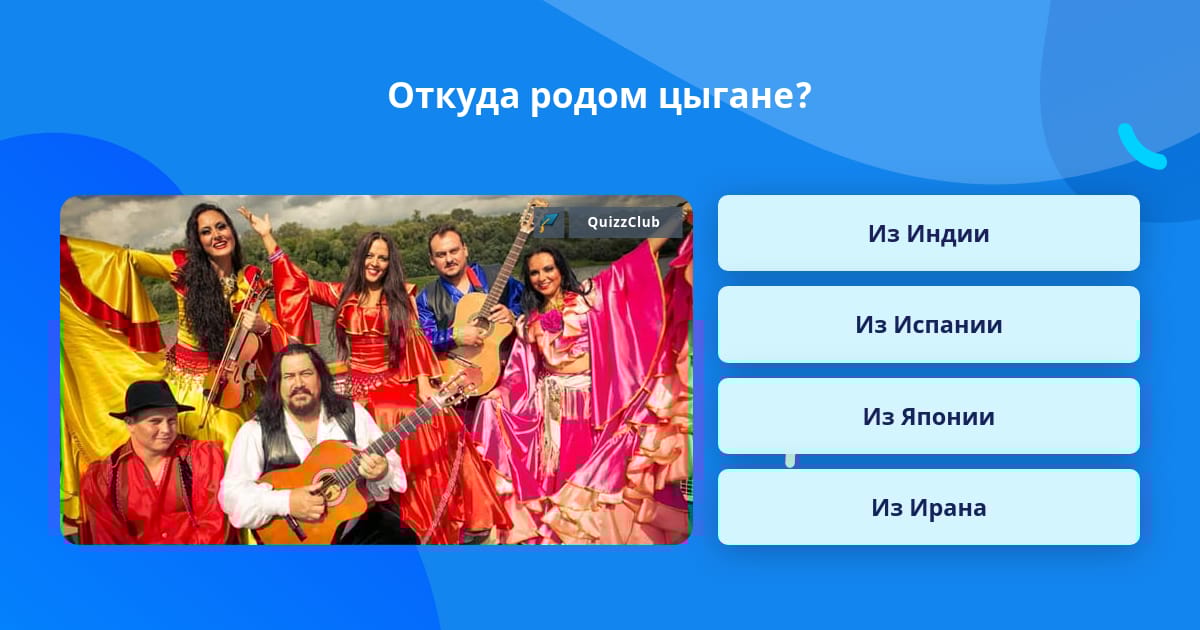 Откуда родом цыгане?

QuizzClub

Из Индии

Из Испании

Из Японии

Из Ирана